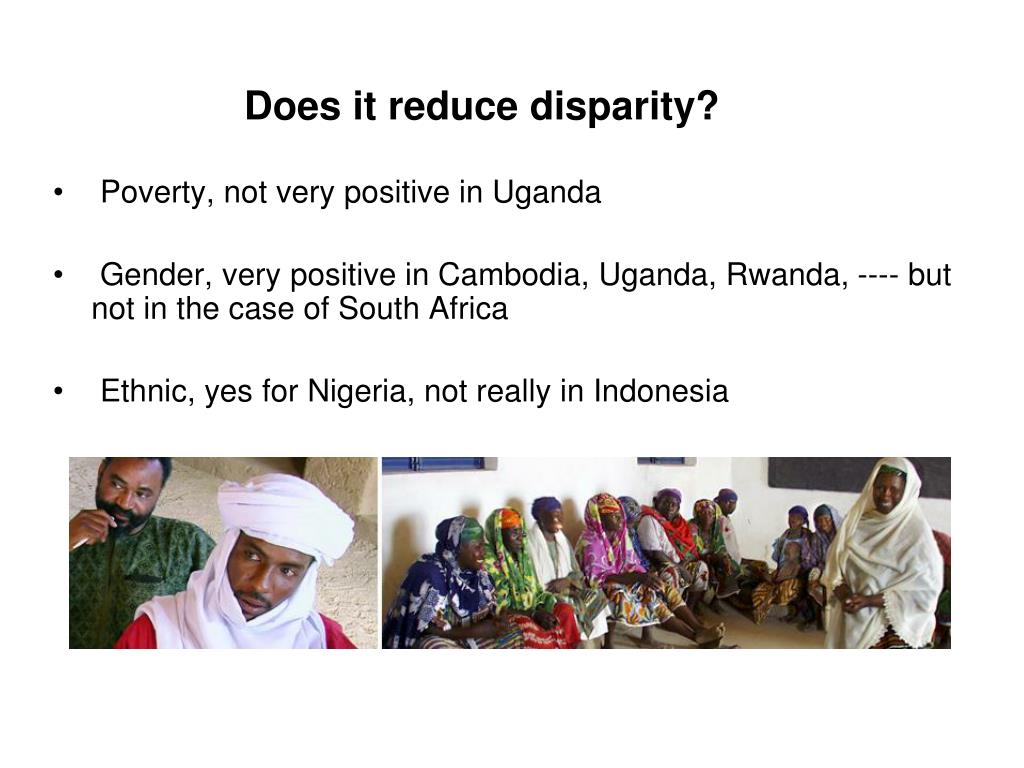 Does it reduce disparity?

• Poverty, not very positive in Uganda

• Gender, very positive in Cambodia, Uganda, Rwanda, ---- but not in the case of South Africa

• Ethnic, yes for Nigeria, not really in Indonesia